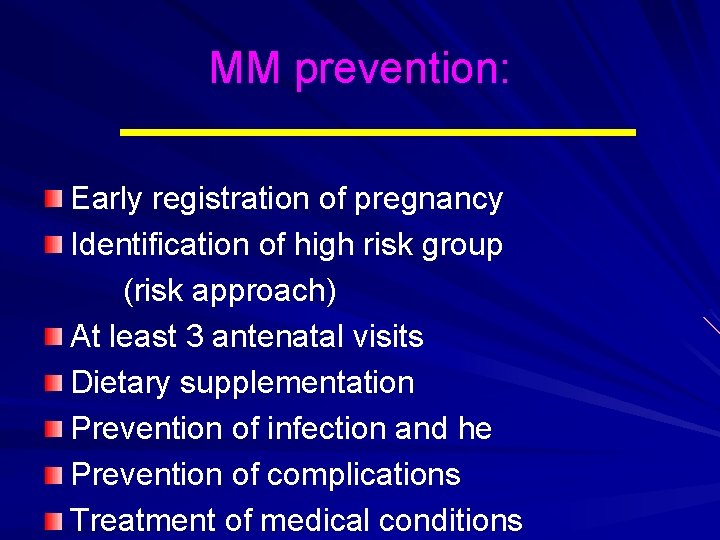 MM prevention:

Early registration of pregnancy
Identification of high risk group (risk approach)
At least 3 antenatal visits
Dietary supplementation
Prevention of infection and he
Prevention of complications
Treatment of medical conditions